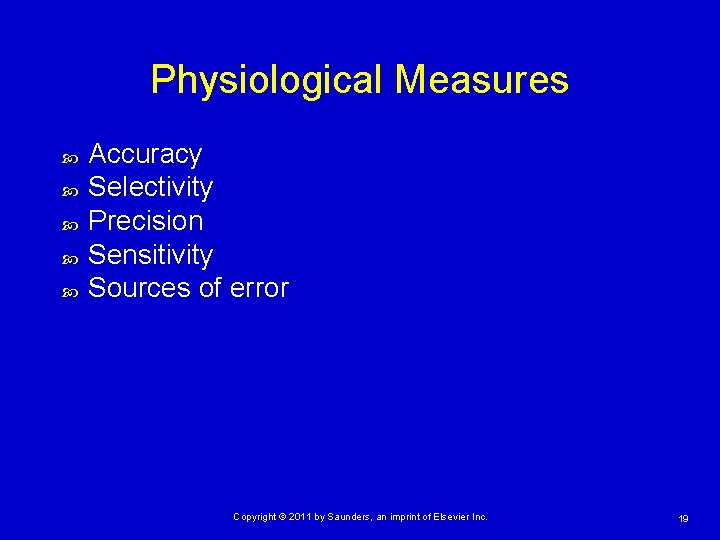 Physiological Measures

Accuracy
Selectivity
Precision
Sensitivity
Sources of error

Copyright © 2011 by Saunders, an imprint of Elsevier Inc.

19